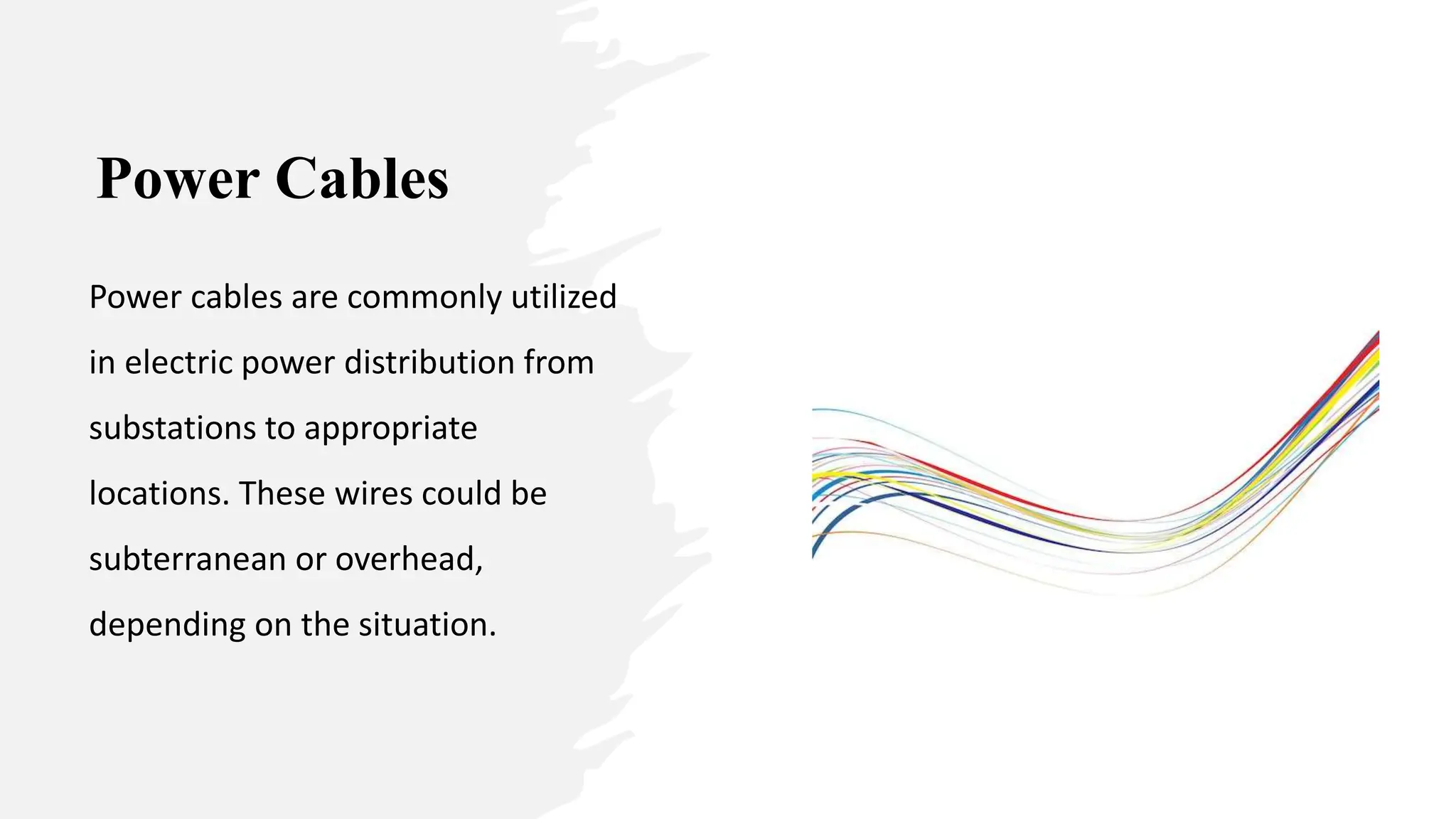 Power Cables

Power cables are commonly utilized in electric power distribution from substations to appropriate locations. These wires could be subterranean or overhead, depending on the situation.